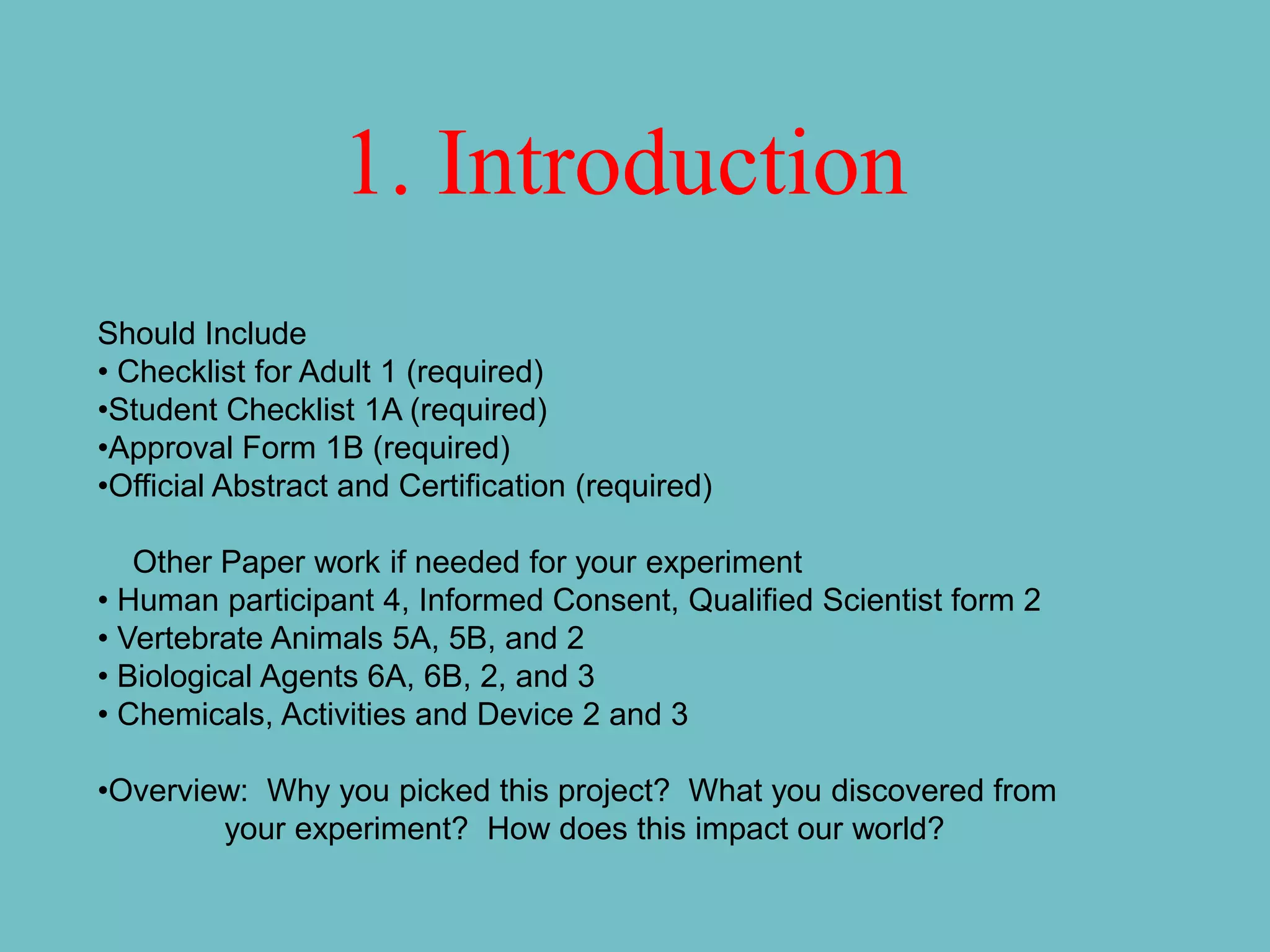 1. Introduction

Should Include
• Checklist for Adult 1 (required)
•Student Checklist 1A (required)
•Approval Form 1B (required)
•Official Abstract and Certification (required)

Other Paper work if needed for your experiment
• Human participant 4, Informed Consent, Qualified Scientist form 2
• Vertebrate Animals 5A, 5B, and 2
• Biological Agents 6A, 6B, 2, and 3
• Chemicals, Activities and Device 2 and 3

•Overview: Why you picked this project? What you discovered from your experiment? How does this impact our world?